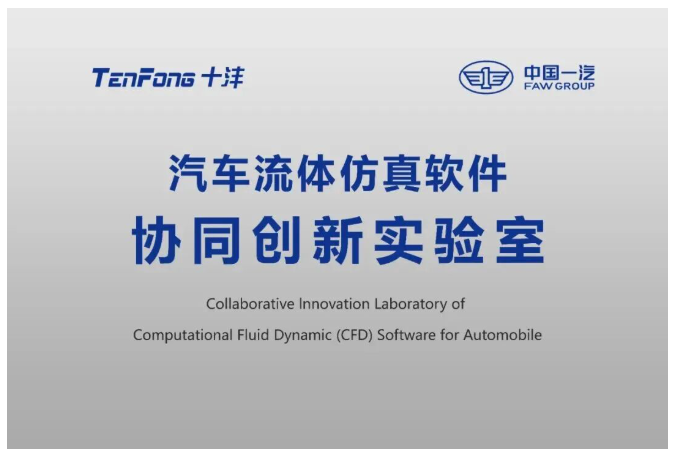 TenFong 十沣

中国一汽
FAW GROUP

汽车流体仿真软件
协同创新实验室

Collaborative Innovation Laboratory of
Computational Fluid Dynamic (CFD) Software for Automobile